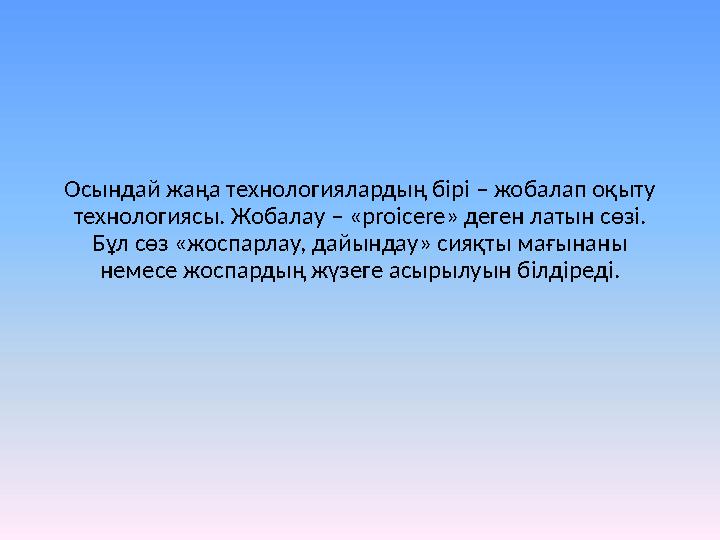 Осындай жаңа технологиялардың бірі – жобалап оқыту технологиясы. Жобалау – «proicere» деген латын сөзі. Бұл сөз «жоспарлау, дайындау» сияқты мағынаны немесе жоспардың жүзеге асырылуын білдіреді.